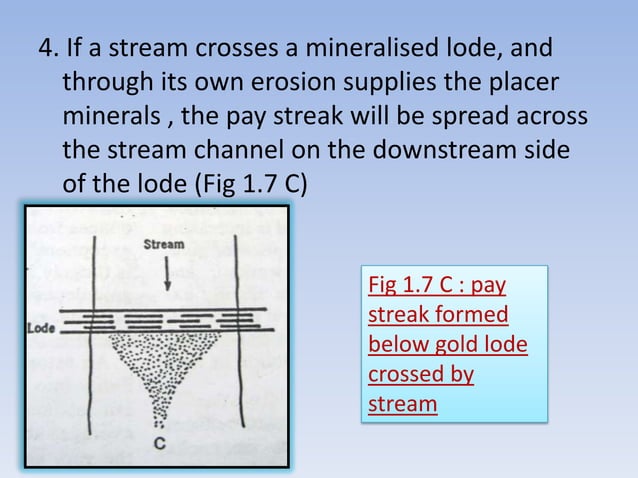 4. If a stream crosses a mineralised lode, and through its own erosion supplies the placer minerals , the pay streak will be spread across the stream channel on the downstream side of the lode (Fig 1.7 C)

Stream

Lode

C

Fig 1.7 C : pay streak formed below gold lode crossed by stream